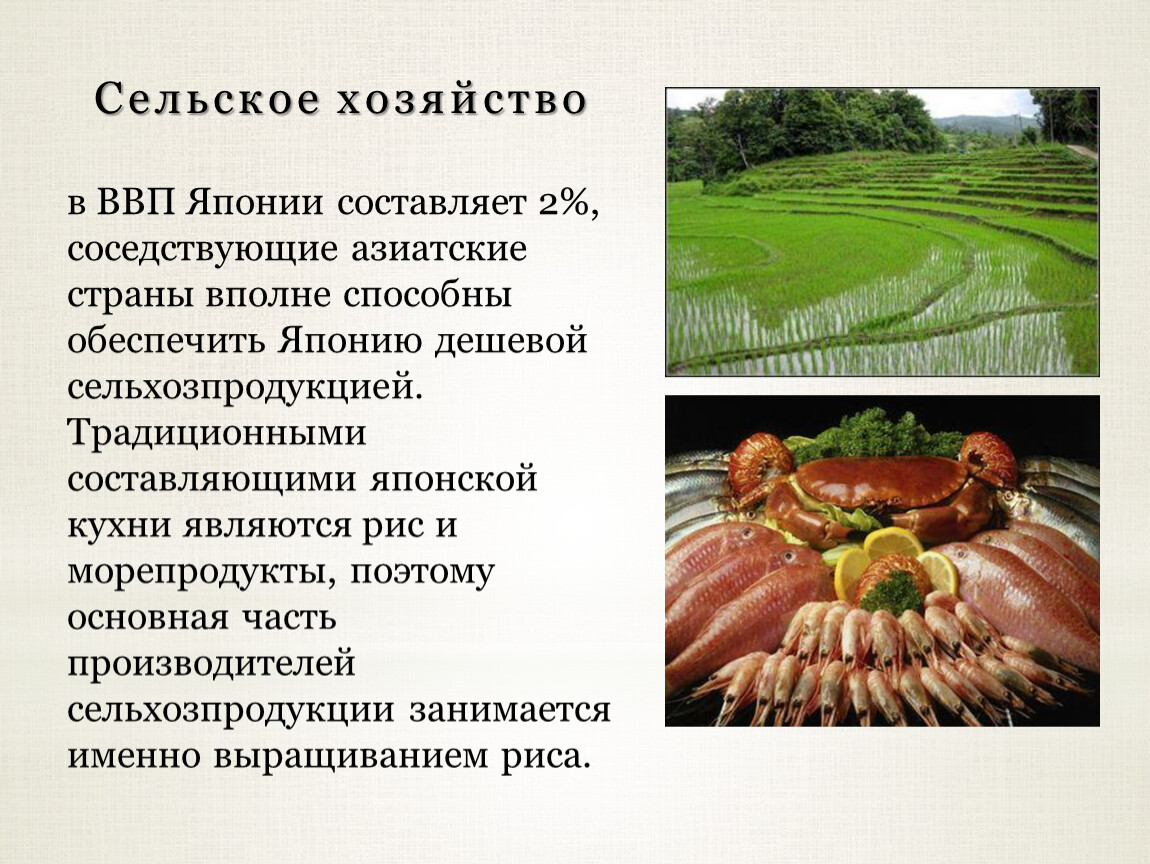 Сельское хозяйство

в ВВП Японии составляет 2%, соседствующие азиатские страны вполне способны обеспечить Японию дешевой сельхозпродукцией. Традиционными составляющими японской кухни являются рис и морепродукты, поэтому основная часть производителей сельхозпродукции занимается именно выращиванием риса.